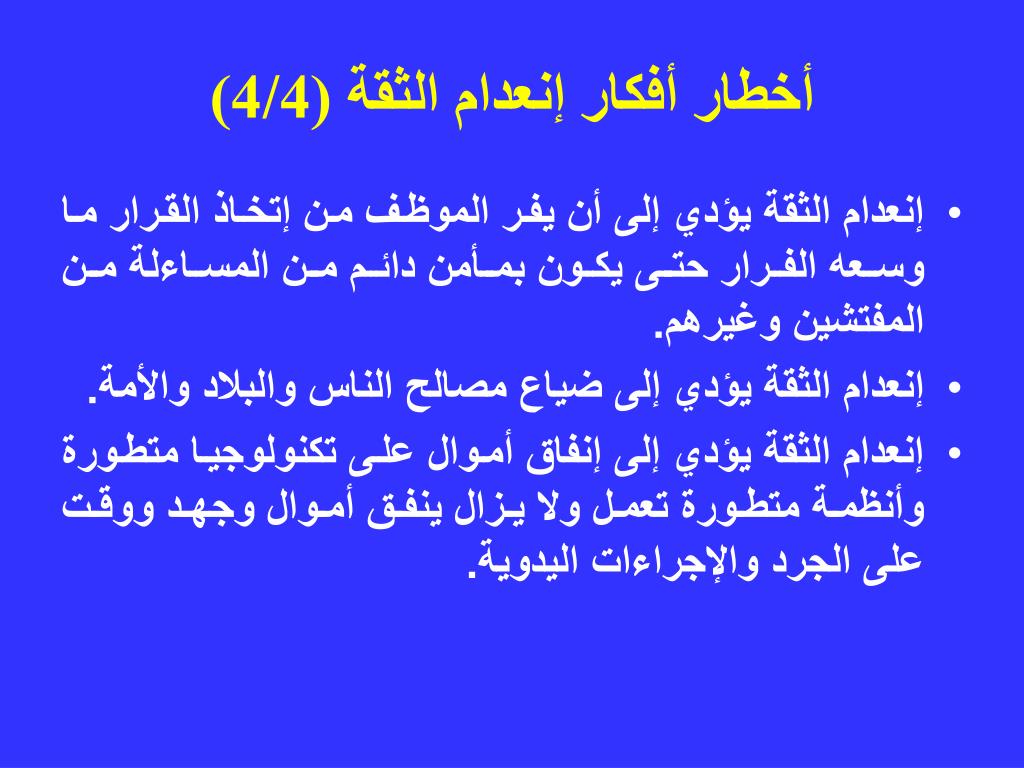 أخطار أفكار إنعدام الثقة (4/4)

• إنعدام الثقة يؤدي إلى أن يفر الموظف من إتخاذ القرار ما وسعه الفرار حتى يكون بمأمن دائم من المساءلة من المفتشين وغيرهم.

• إنعدام الثقة يؤدي إلى ضياع مصالح الناس والبلاد والأمة.

• إنعدام الثقة يؤدي إلى إنفاق أموال على تكنولوجيا متطورة وأنظمة متطورة تعمل ولا يزال ينفق أموال وجهد ووقت على الجرد والإجراءات اليدوية.